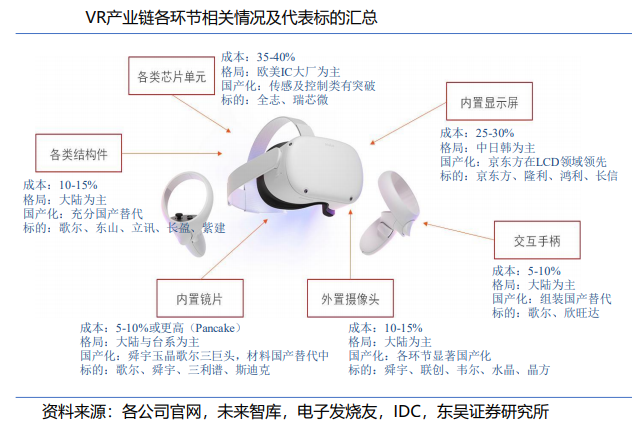 VR产业链各环节相关情况及代表标的汇总

各类芯片单元

成本：35-40%
格局：欧美IC大厂为主
国产化：传感及控制类有突破
标的：全志、瑞芯微

内置显示屏

成本：25-30%
格局：中日韩为主
国产化：京东方在LCD领域领先
标的：京东方、隆利、鸿利、长信

各类结构件

成本：10-15%
格局：大陆为主
国产化：充分国产替代
标的：歌尔、东山、立讯、长盈、紫建

交互手柄

成本：5-10%
格局：大陆为主
国产化：组装国产替代
标的：歌尔、欣旺达

内置镜片

成本：5-10%或更高（Pancake）
格局：大陆与台系为主
国产化：舜宇玉晶歌尔三巨头，材料国产替代中
标的：歌尔、舜宇、三利谱、斯迪克

外置摄像头

成本：10-15%
格局：大陆为主
国产化：各环节显著国产化
标的：舜宇、联创、韦尔、水晶、晶方

资料来源：各公司官网，未来智库，电子发烧友，IDC，东吴证券研究所